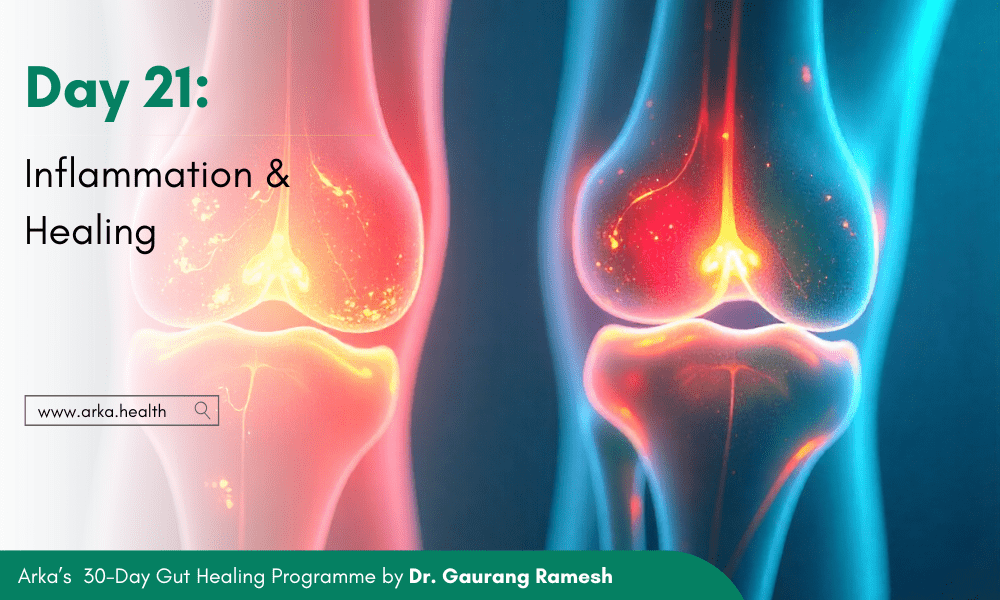 Day 21:

Inflammation & Healing

www.arka.health

Arka's 30-Day Gut Healing Programme by Dr. Gaurang Ramesh